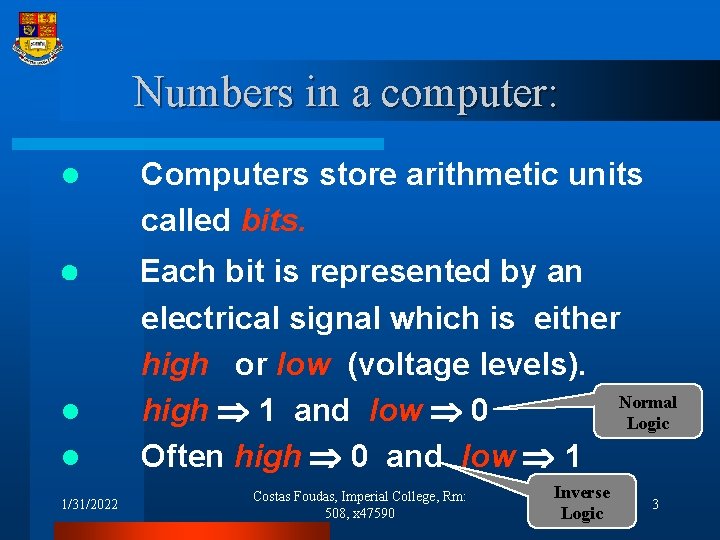 Numbers in a computer:

Computers store arithmetic units called bits.

Each bit is represented by an electrical signal which is either high or low (voltage levels).

high $\Rightarrow$ 1 and low $\Rightarrow$ 0

Normal Logic

Often high $\Rightarrow$ 0 and low $\Rightarrow$ 1

Inverse Logic

1/31/2022

Costas Foudas, Imperial College, Rm: 508, x47590

3